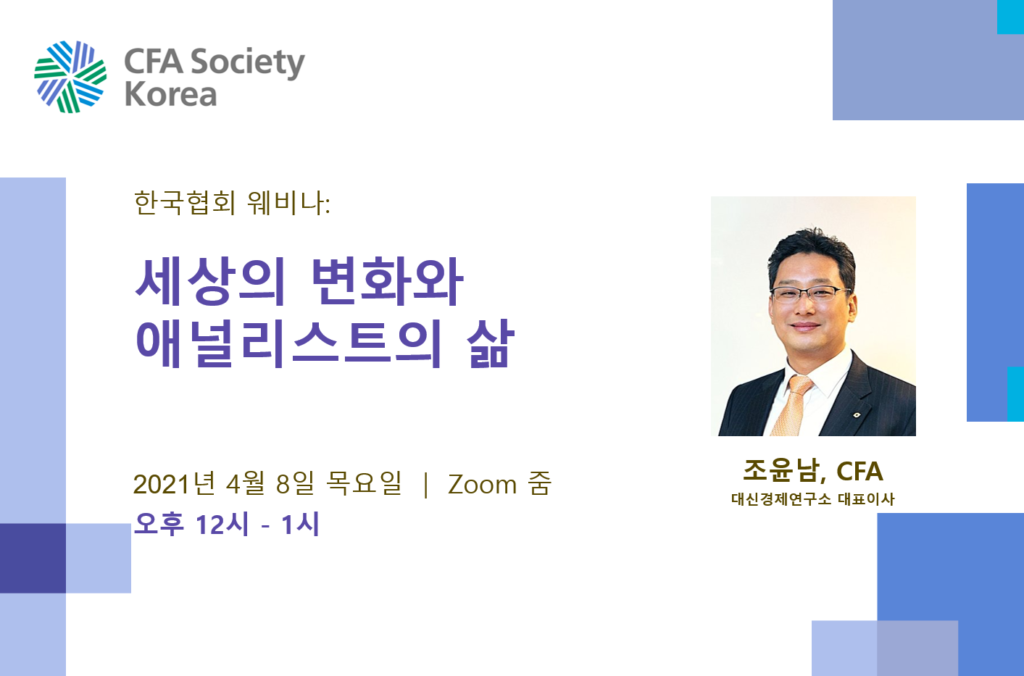 CFA Society Korea

한국협회 웨비나:

세상의 변화와 애널리스트의 삶

2021년 4월 8일 목요일 | Zoom 줌
오후 12시 - 1시

조윤남, CFA
대신경제연구소 대표이사